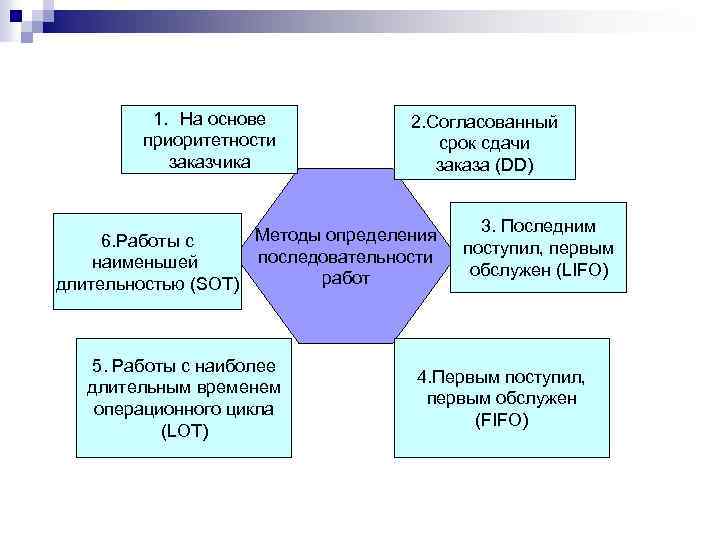 1. На основе приоритетности заказчика

2.Согласованный срок сдачи заказа (DD)

6.Работы с наименьшей длительностью (SOT)

Методы определения последовательности работ

3. Последним поступил, первым обслужен (LIFO)

5. Работы с наиболее длительным временем операционного цикла (LOT)

4.Первым поступил, первым обслужен (FIFO)